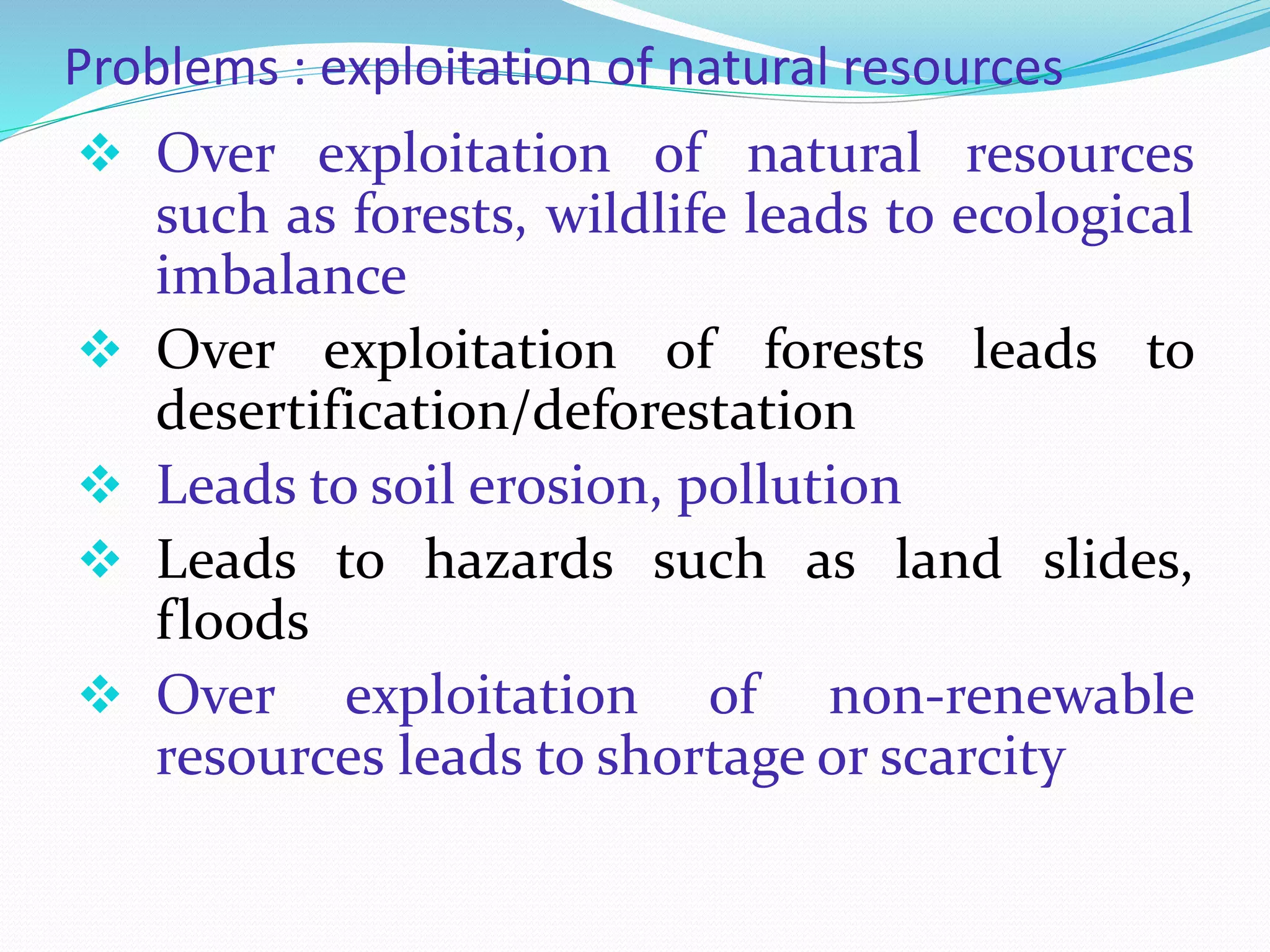 Problems : exploitation of natural resources

❖ Over exploitation of natural resources such as forests, wildlife leads to ecological imbalance

❖ Over exploitation of forests leads to desertification/deforestation

❖ Leads to soil erosion, pollution

❖ Leads to hazards such as land slides, floods

❖ Over exploitation of non-renewable resources leads to shortage or scarcity